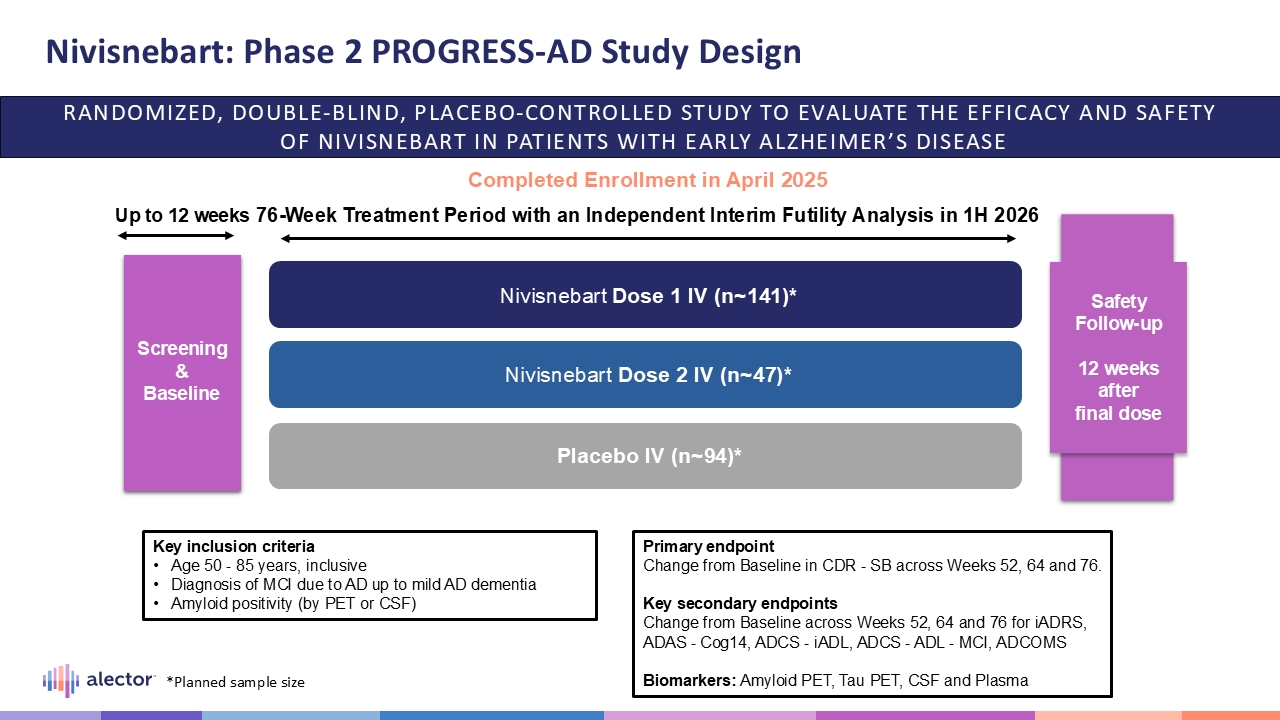 Nivisnebart: Phase 2 PROGRESS-AD Study Design

RANDOMIZED, DOUBLE-BLIND, PLACEBO-CONTROLLED STUDY TO EVALUATE THE EFFICACY AND SAFETY OF NIVISNEBART IN PATIENTS WITH EARLY ALZHEIMER'S DISEASE

Completed Enrollment in April 2025

Up to 12 weeks 76-Week Treatment Period with an Independent Interim Futility Analysis in 1H 2026

Screening & Baseline

Nivisnebart Dose 1 IV (n~141)*

Nivisnebart Dose 2 IV (n~47)*

Placebo IV (n~94)*

Safety Follow-up

12 weeks after final dose

Key inclusion criteria
• Age 50 - 85 years, inclusive
• Diagnosis of MCI due to AD up to mild AD dementia
• Amyloid positivity (by PET or CSF)

Primary endpoint
Change from Baseline in CDR - SB across Weeks 52, 64 and 76.

Key secondary endpoints
Change from Baseline across Weeks 52, 64 and 76 for iADRS, ADAS - Cog14, ADCS - iADL, ADCS - ADL - MCI, ADCOMS

Biomarkers: Amyloid PET, Tau PET, CSF and Plasma

alector

*Planned sample size